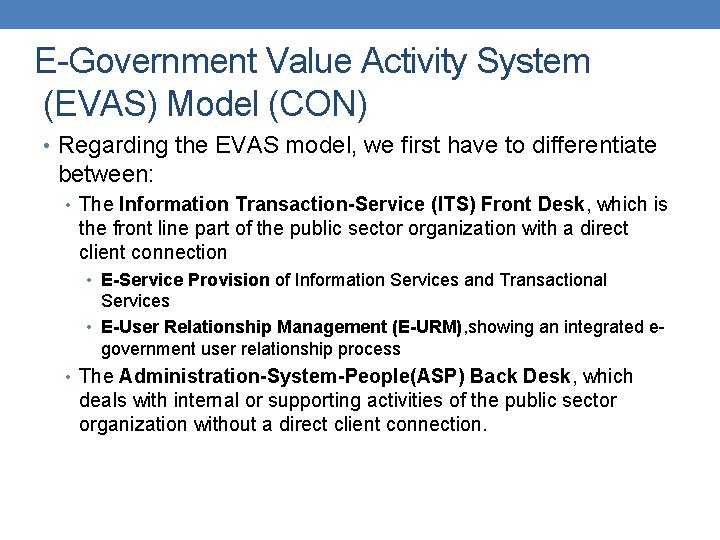 E-Government Value Activity System (EVAS) Model (CON)

• Regarding the EVAS model, we first have to differentiate between:

• The Information Transaction-Service (ITS) Front Desk, which is the front line part of the public sector organization with a direct client connection

• E-Service Provision of Information Services and Transactional Services

• E-User Relationship Management (E-URM),showing an integrated e-government user relationship process

• The Administration-System-People(ASP) Back Desk, which deals with internal or supporting activities of the public sector organization without a direct client connection.